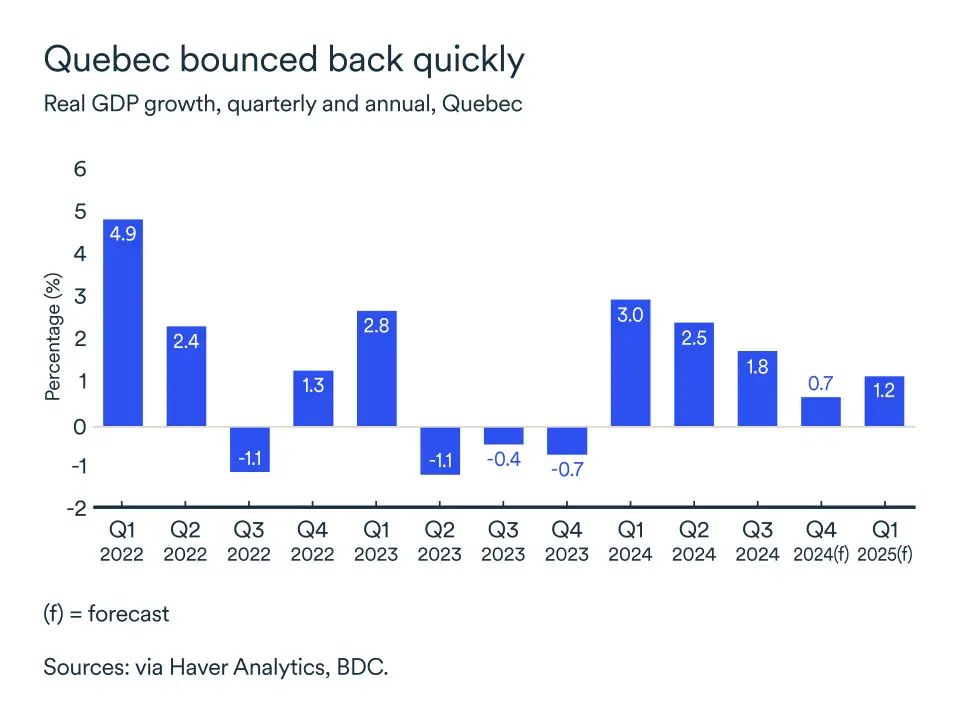 Quebec bounced back quickly

Real GDP growth, quarterly and annual, Quebec

Percentage (%)

6
5
4
3
2
1
0
-1
-2

4.9
2.4
-1.1
1.3
2.8
-1.1
-0.4
-0.7
3.0
2.5
1.8
0.7
1.2

Q1 2022
Q2 2022
Q3 2022
Q4 2022
Q1 2023
Q2 2023
Q3 2023
Q4 2023
Q1 2024
Q2 2024
Q3 2024
Q4 2024(f)
Q1 2025(f)

(f) = forecast

Sources: via Haver Analytics, BDC.